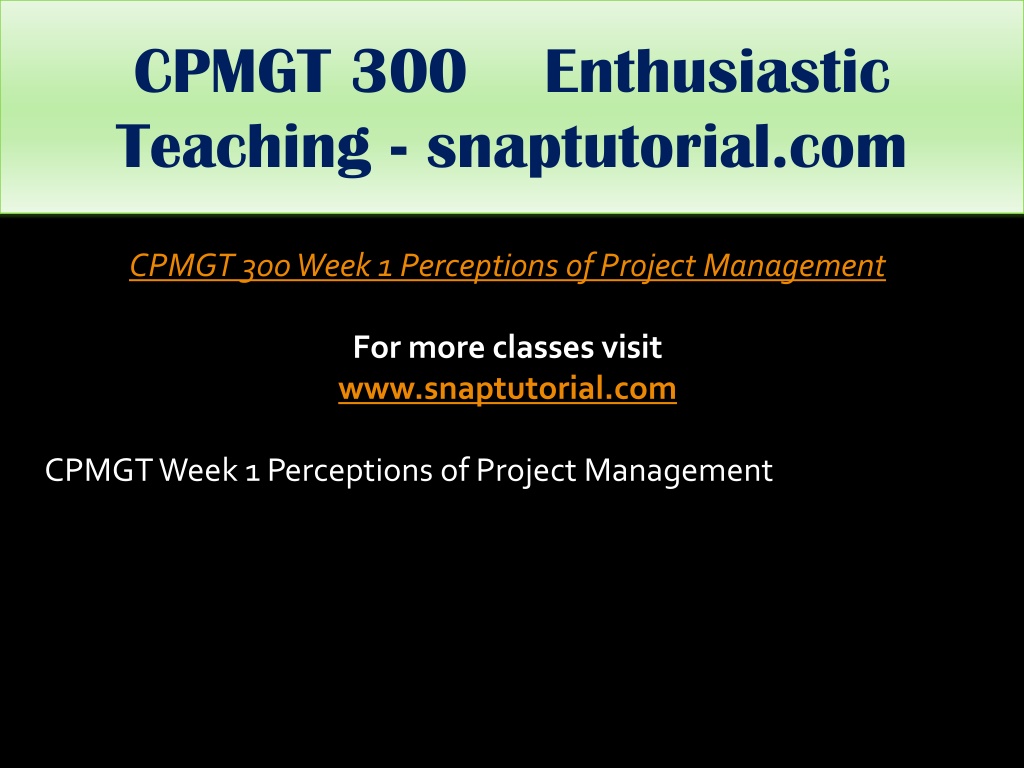 CPMGT 300 Enthusiastic Teaching - snaptutorial.com

CPMGT 300 Week 1 Perceptions of Project Management

For more classes visit
www.snaptutorial.com

CPMGT Week 1 Perceptions of Project Management